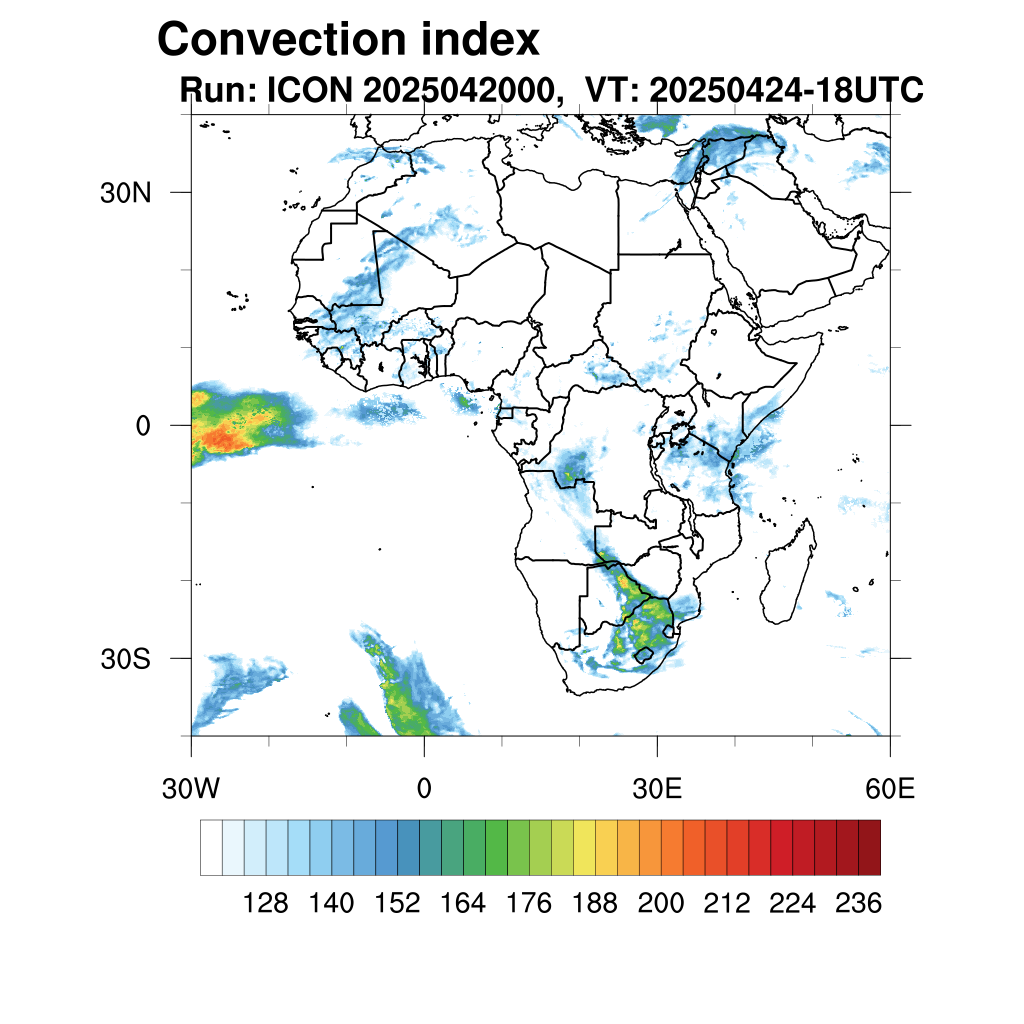 Convection index

Run: ICON 2025042000, VT: 20250424-18UTC

30N
0
30S

30W
0
30E
60E

128 140 152 164 176 188 200 212 224 236